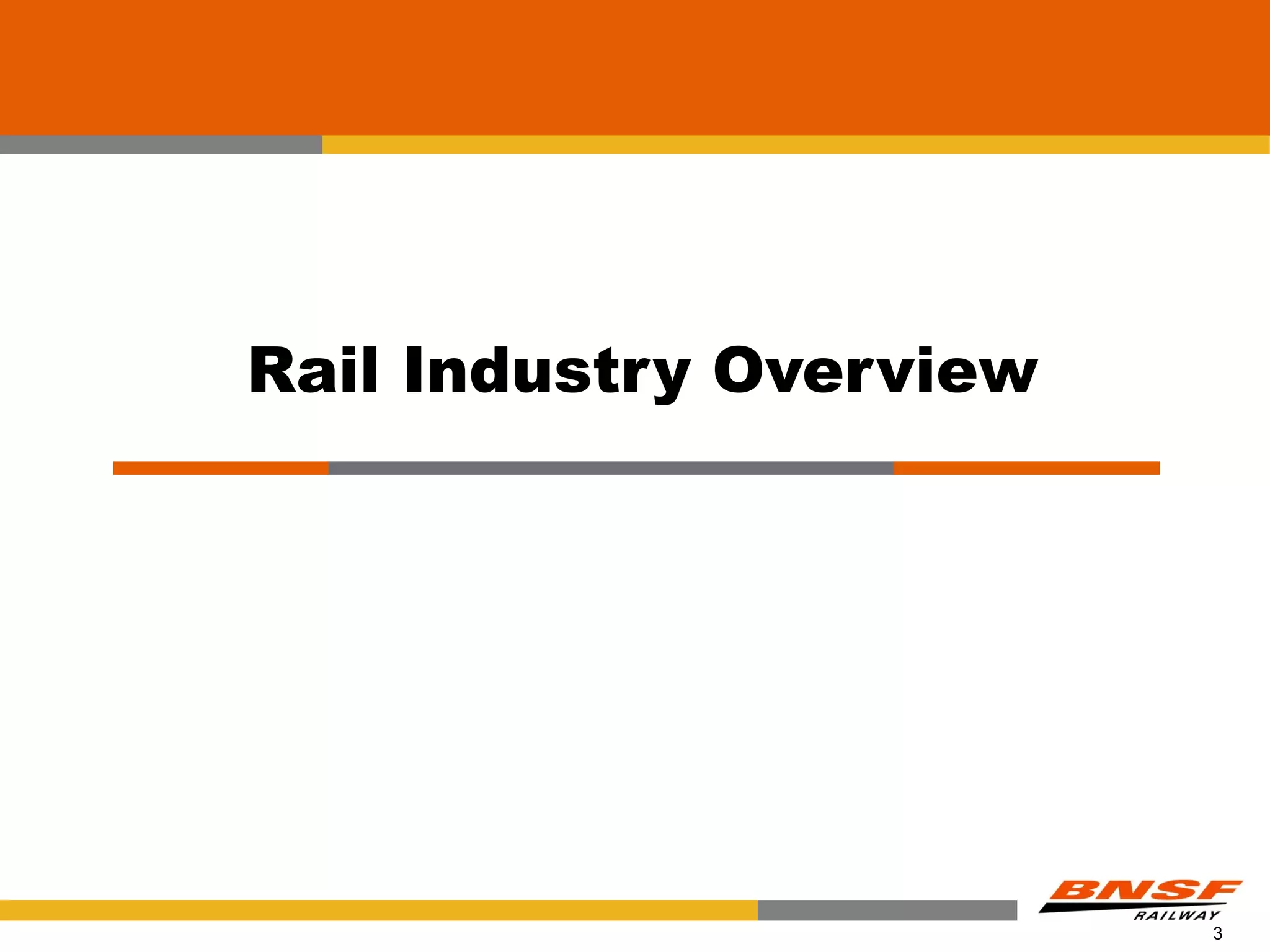 Rail Industry Overview

BNSF
RAILWAY

3